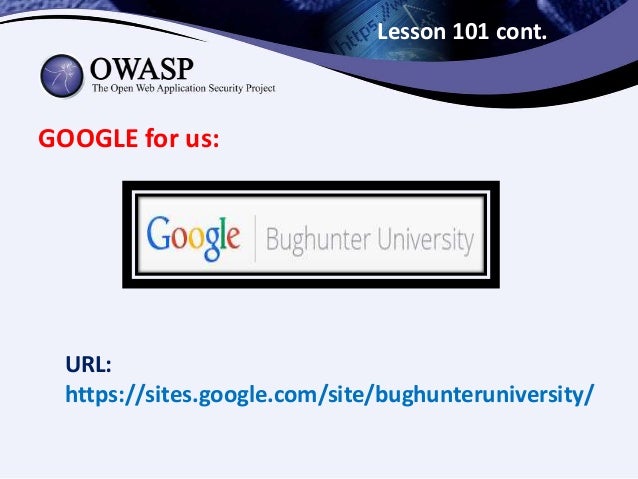 Lesson 101 cont.

OWASP
The Open Web Application Security Project

GOOGLE for us:

Google | Bughunter University

URL:
https://sites.google.com/site/bughunteruniversity/